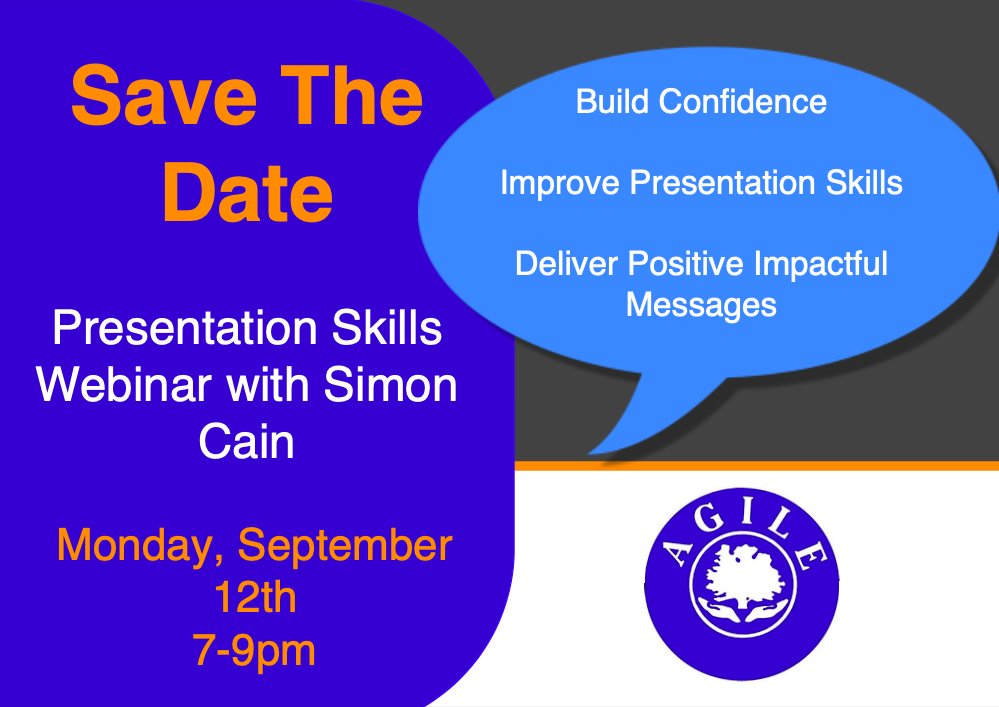 Save The Date

Presentation Skills Webinar with Simon Cain

Monday, September 12th
7-9pm

Build Confidence

Improve Presentation Skills

Deliver Positive Impactful Messages

AGILE